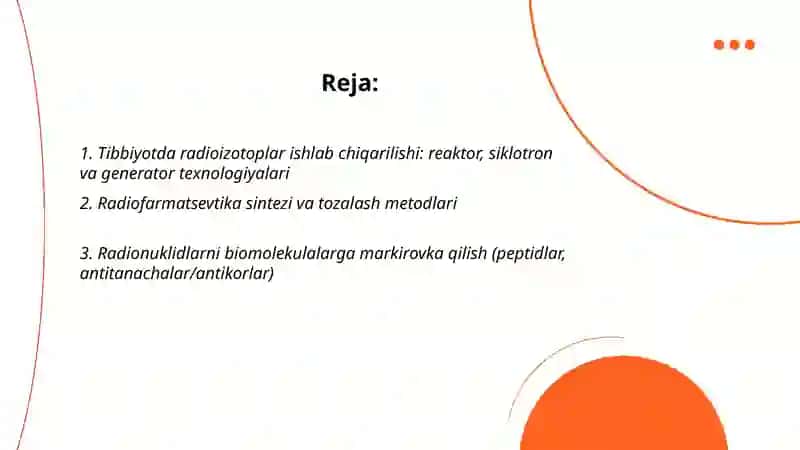 Reja:

1. Tibbiyotda radioizotoplar ishlab chiqarilishi: reaktor, siklotron va generator texnologiyalari

2. Radiofarmatsevtika sintezi va tozalash metodlari

3. Radionuklidlarni biomolekulalarga markirovka qilish (peptidlar, antitanachalar/antikorlar)